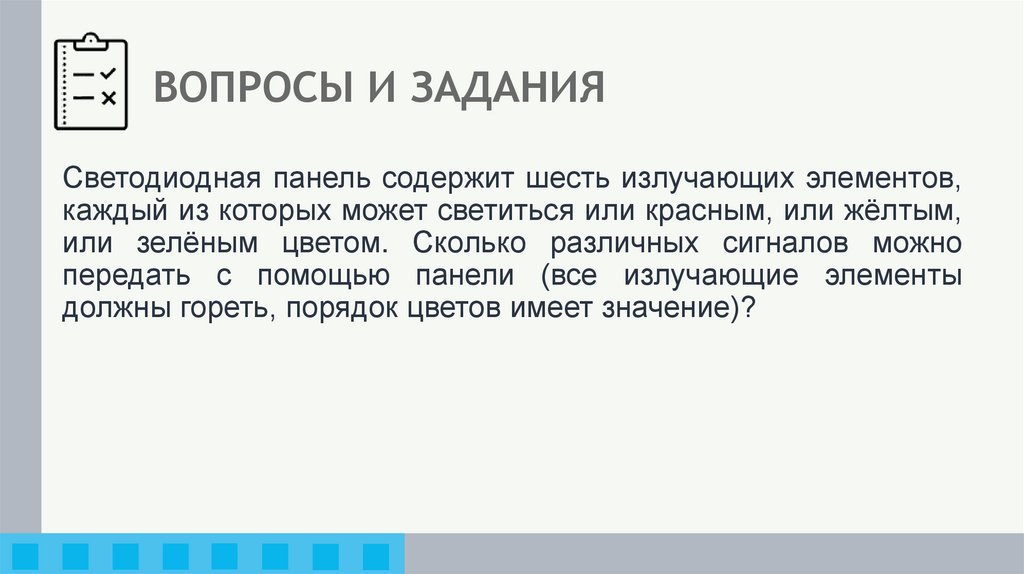 ВОПРОСЫ И ЗАДАНИЯ

Светодиодная панель содержит шесть излучающих элементов, каждый из которых может светиться или красным, или жёлтым, или зелёным цветом. Сколько различных сигналов можно передать с помощью панели (все излучающие элементы должны гореть, порядок цветов имеет значение)?